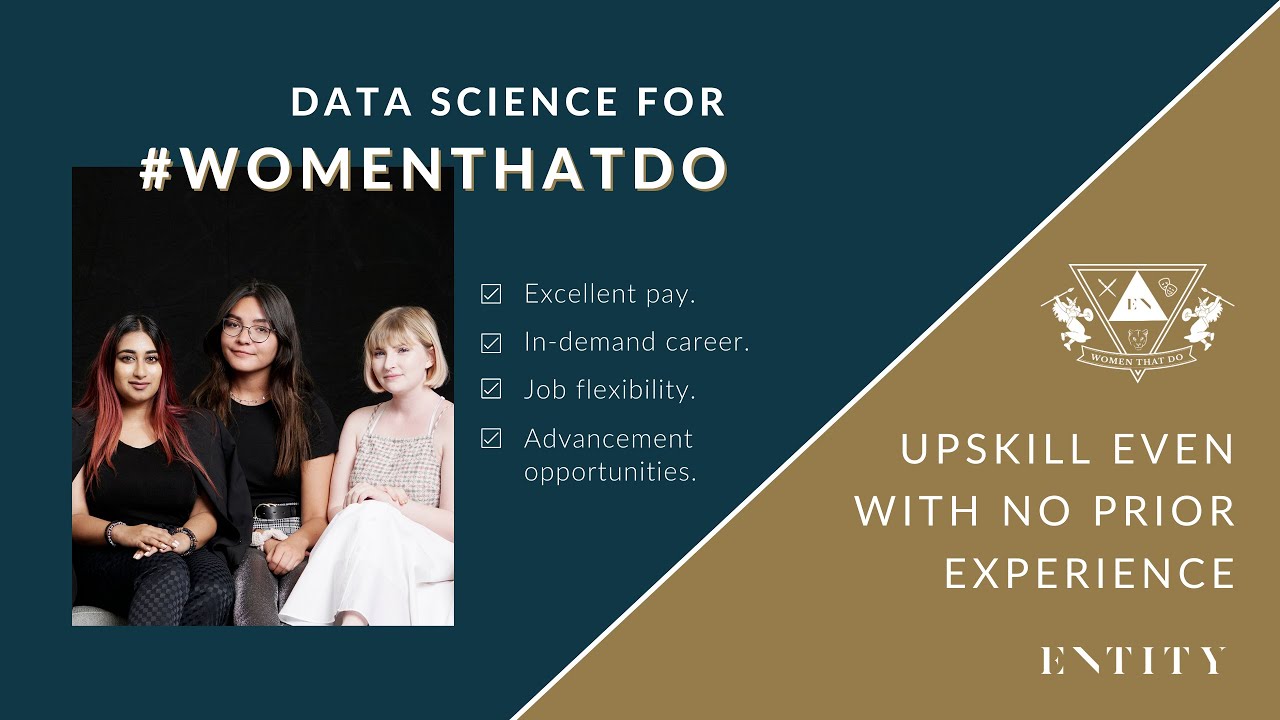 DATA SCIENCE FOR
#WOMENTHATDO

☑ Excellent pay.
☑ In-demand career.
☑ Job flexibility.
☑ Advancement opportunities.

EN
WOMEN THAT DO

UPSKILL EVEN WITH NO PRIOR EXPERIENCE

ENTITY